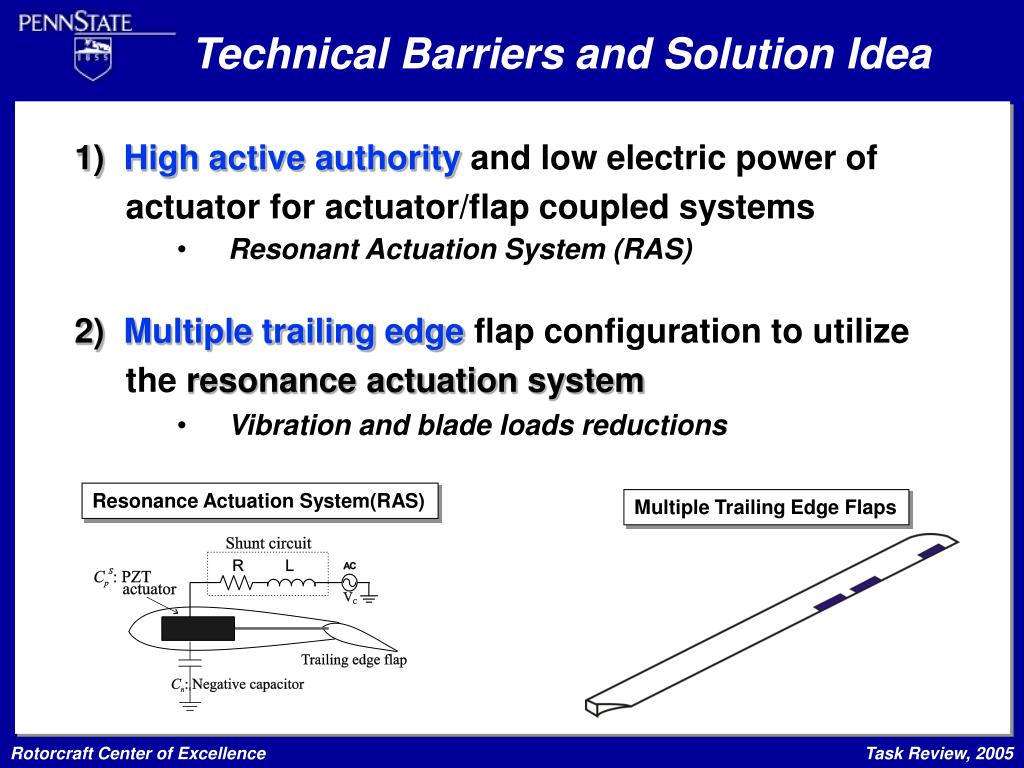 PENNSTATE

1855

Technical Barriers and Solution Idea

1) High active authority and low electric power of actuator for actuator/flap coupled systems

• Resonant Actuation System (RAS)

2) Multiple trailing edge flap configuration to utilize the resonance actuation system

• Vibration and blade loads reductions

Resonance Actuation System(RAS)

Shunt circuit

R L

AC

$V_c$

$C_p^s$: PZT actuator

Trailing edge flap

$C_n$: Negative capacitor

Multiple Trailing Edge Flaps

Rotorcraft Center of Excellence

Task Review, 2005